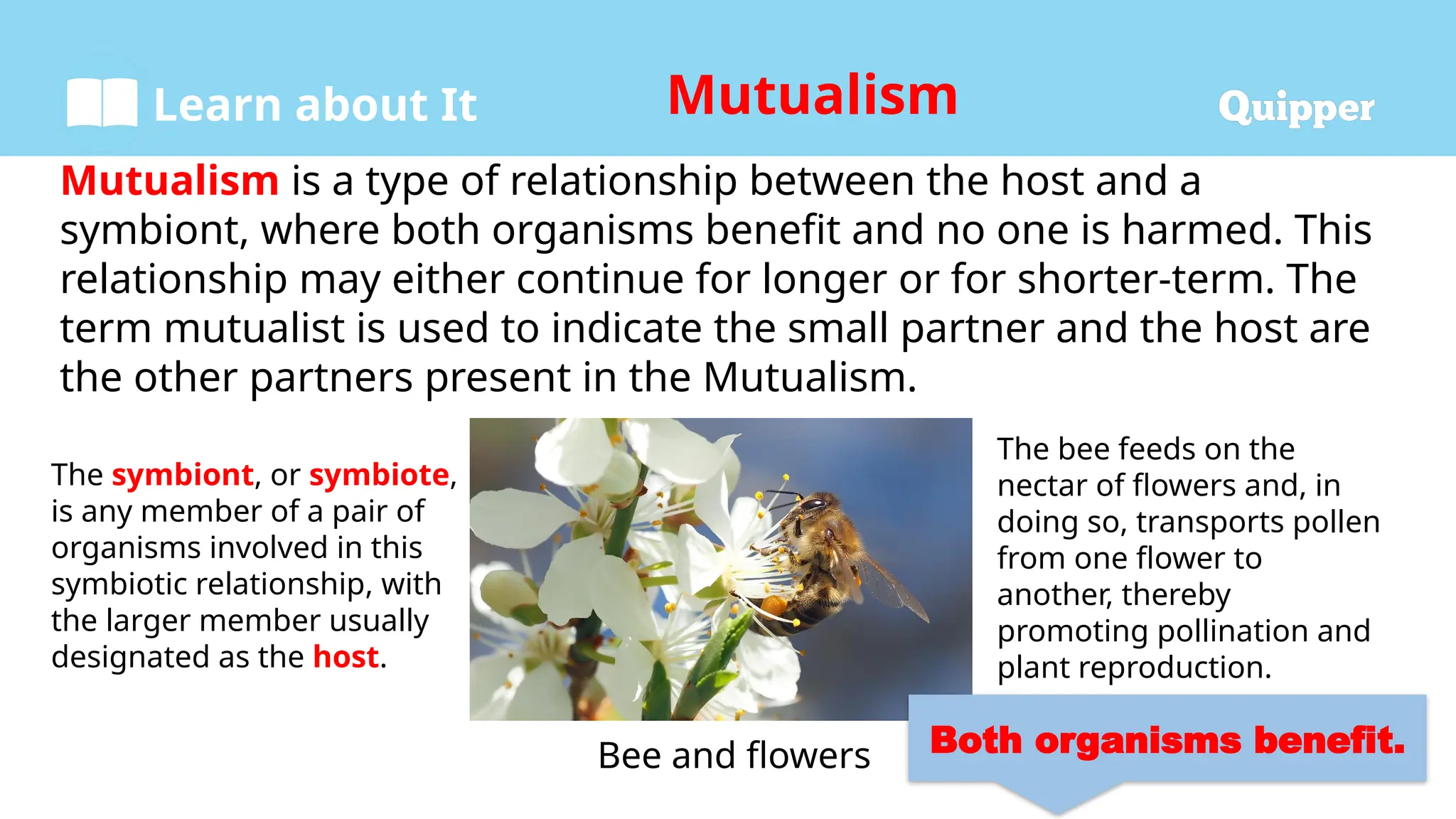 Learn about It

Mutualism

Quipper

Mutualism is a type of relationship between the host and a symbiont, where both organisms benefit and no one is harmed. This relationship may either continue for longer or for shorter-term. The term mutualist is used to indicate the small partner and the host are the other partners present in the Mutualism.

The symbiont, or symbiote, is any member of a pair of organisms involved in this symbiotic relationship, with the larger member usually designated as the host.

Bee and flowers

The bee feeds on the nectar of flowers and, in doing so, transports pollen from one flower to another, thereby promoting pollination and plant reproduction.

Both organisms benefit.